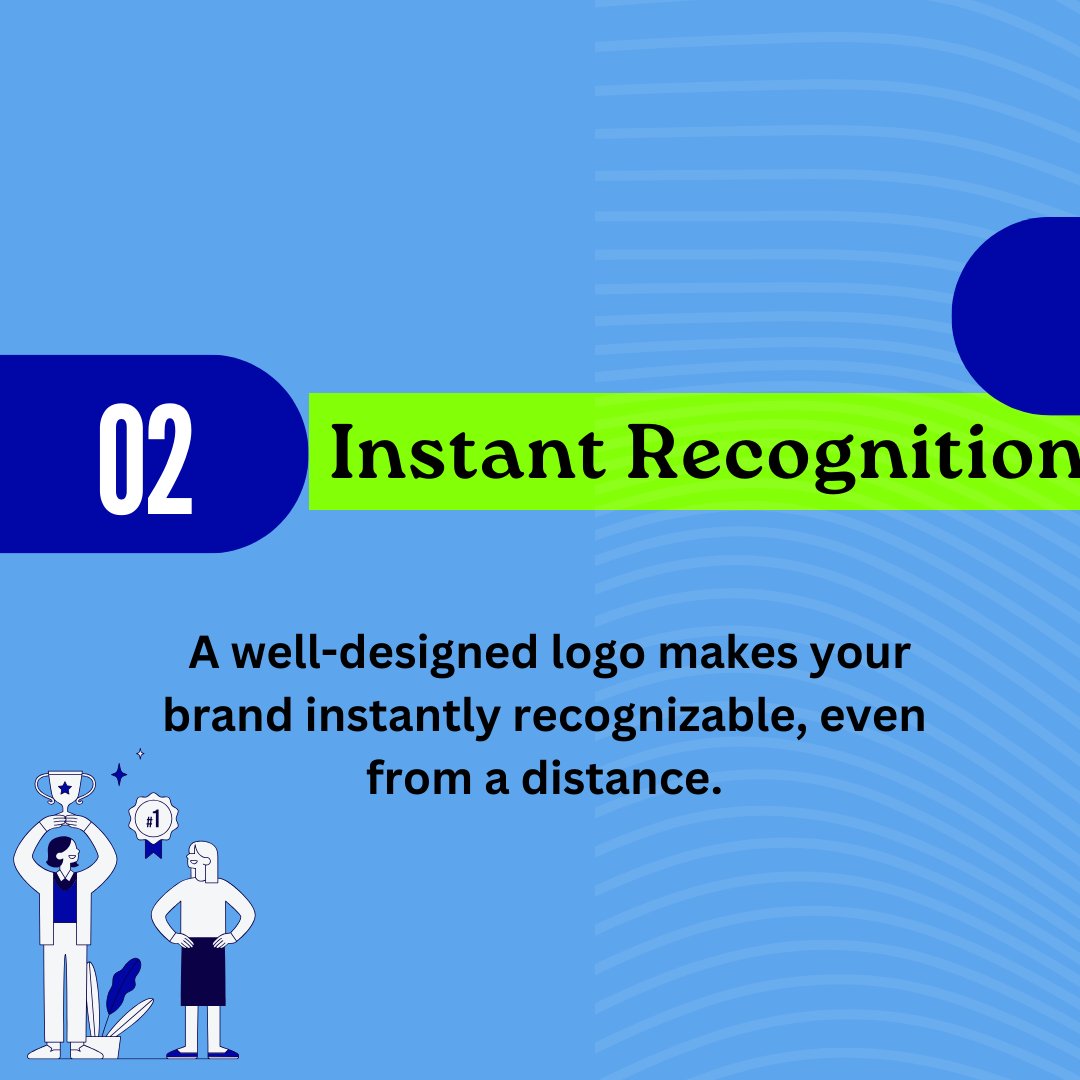 02

Instant Recognition

A well-designed logo makes your brand instantly recognizable, even from a distance.

#1